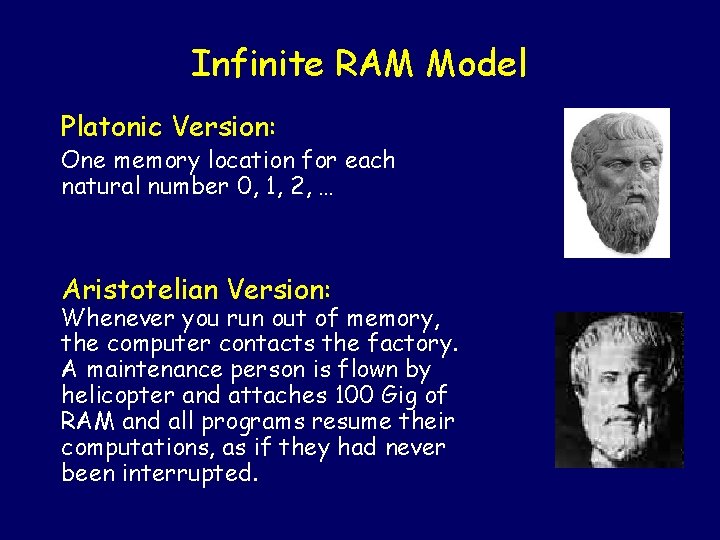 Infinite RAM Model

Platonic Version:

One memory location for each natural number 0, 1, 2, …

Aristotelian Version:

Whenever you run out of memory, the computer contacts the factory. A maintenance person is flown by helicopter and attaches 100 Gig of RAM and all programs resume their computations, as if they had never been interrupted.